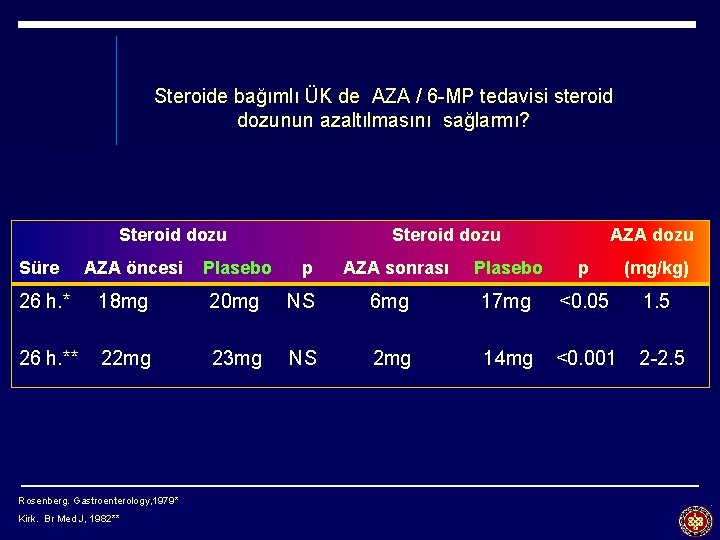 Steroide bağımlı ÜK de AZA / 6-MP tedavisi steroid dozunun azaltılmasını sağlarmı?

| | Steroid dozu | | | Steroid dozu | | | AZA dozu |
|---|---|---|---|---|---|---|---|
| Süre | AZA öncesi | Plasebo | p | AZA sonrası | Plasebo | p | (mg/kg) |
| 26 h.* | 18mg | 20mg | NS | 6mg | 17mg | <0.05 | 1.5 |
| 26 h.** | 22mg | 23mg | NS | 2mg | 14mg | <0.001 | 2-2.5 |

Rosenberg. Gastroenterology,1979*
Kirk. Br Med J, 1982**